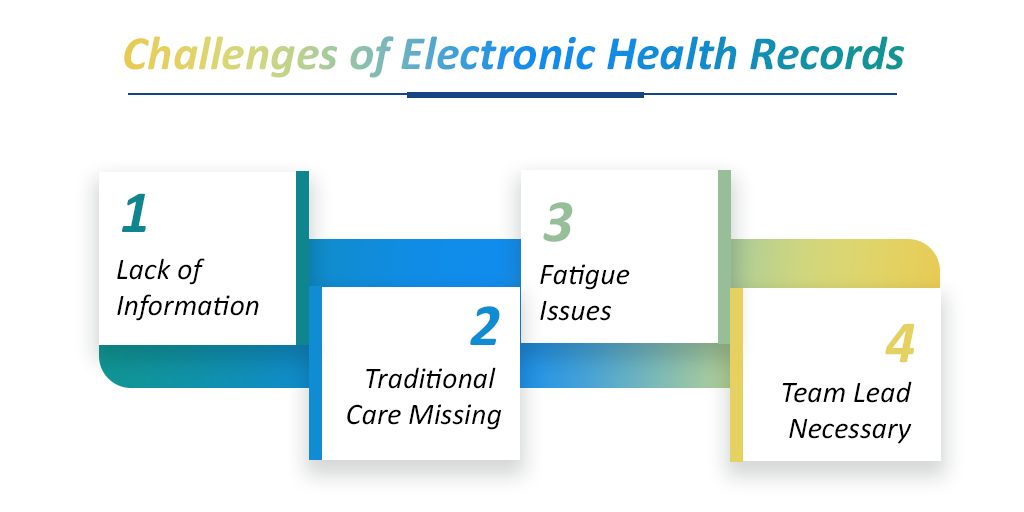 Challenges of Electronic Health Records

1
Lack of Information

2
Traditional Care Missing

3
Fatigue Issues

4
Team Lead Necessary